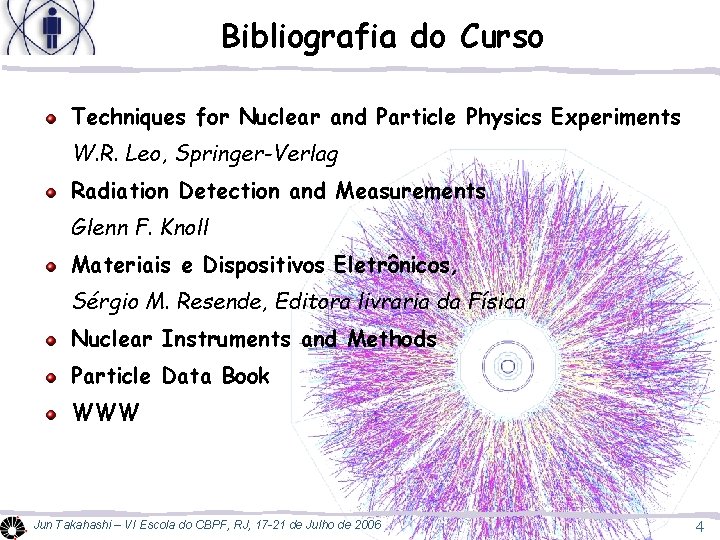 Bibliografia do Curso

Techniques for Nuclear and Particle Physics Experiments
W.R. Leo, Springer-Verlag

Radiation Detection and Measurements
Glenn F. Knoll

Materiais e Dispositivos Eletrônicos,
Sérgio M. Resende, Editora livraria da Física

Nuclear Instruments and Methods

Particle Data Book

WWW

Jun Takahashi – VI Escola do CBPF, RJ, 17-21 de Julho de 2006

4